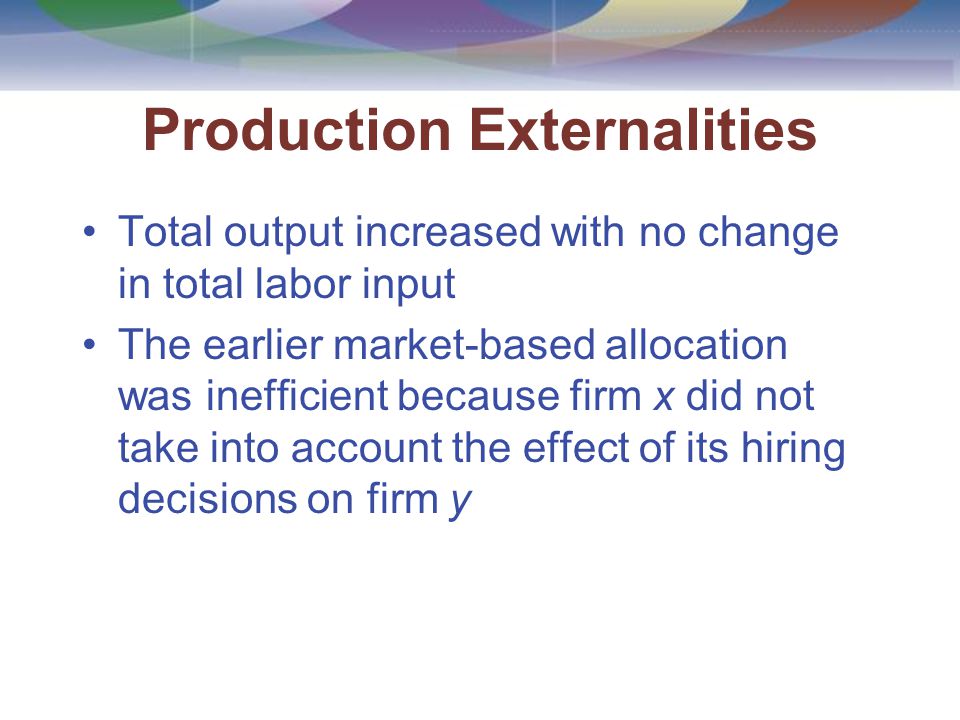 Production Externalities

• Total output increased with no change in total labor input

• The earlier market-based allocation was inefficient because firm $x$ did not take into account the effect of its hiring decisions on firm $y$